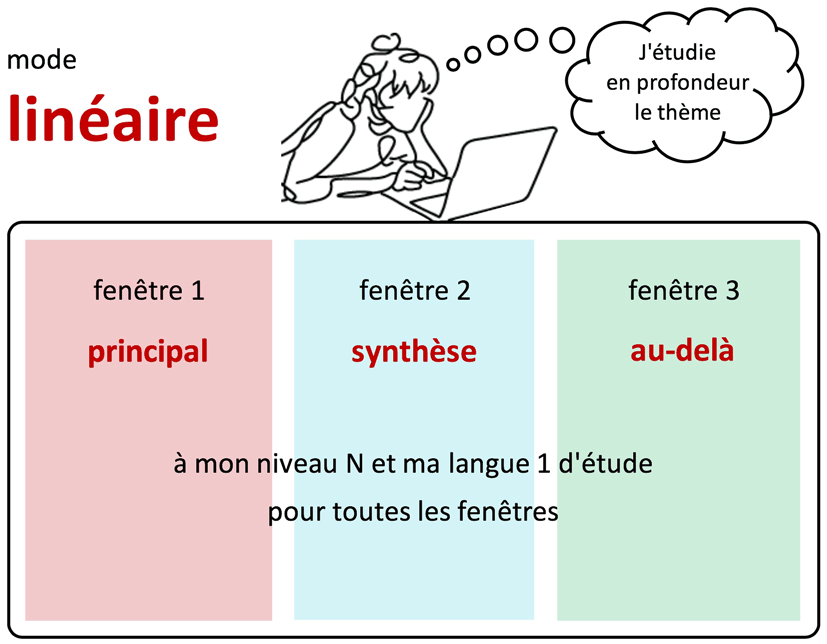 mode
linéaire

J'étudie en profondeur le thème

fenêtre 1
principal

fenêtre 2
synthèse

fenêtre 3
au-delà

à mon niveau N et ma langue 1 d'étude
pour toutes les fenêtres